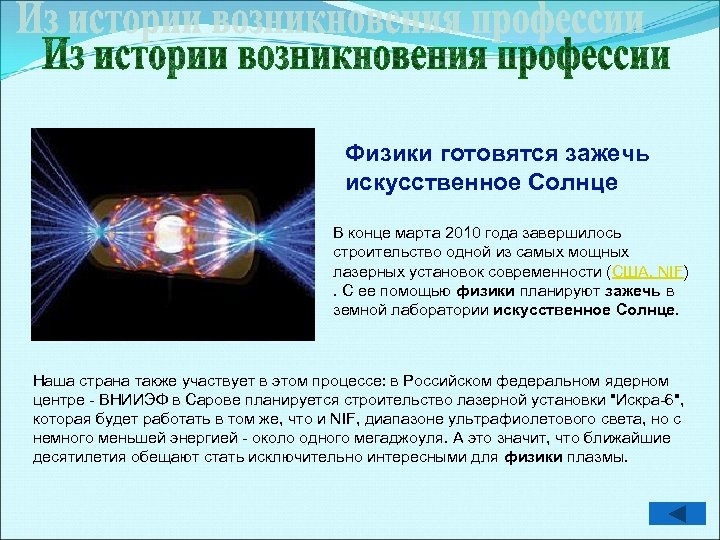 Из истории возникновения профессии

Из истории возникновения профессии

Физики готовятся зажечь искусственное Солнце

В конце марта 2010 года завершилось строительство одной из самых мощных лазерных установок современности (США, NIF) . С ее помощью физики планируют зажечь в земной лаборатории искусственное Солнце.

Наша страна также участвует в этом процессе: в Российском федеральном ядерном центре - ВНИИЭФ в Сарове планируется строительство лазерной установки "Искра-6", которая будет работать в том же, что и NIF, диапазоне ультрафиолетового света, но с немного меньшей энергией - около одного мегаджоуля. А это значит, что ближайшие десятилетия обещают стать исключительно интересными для физики плазмы.